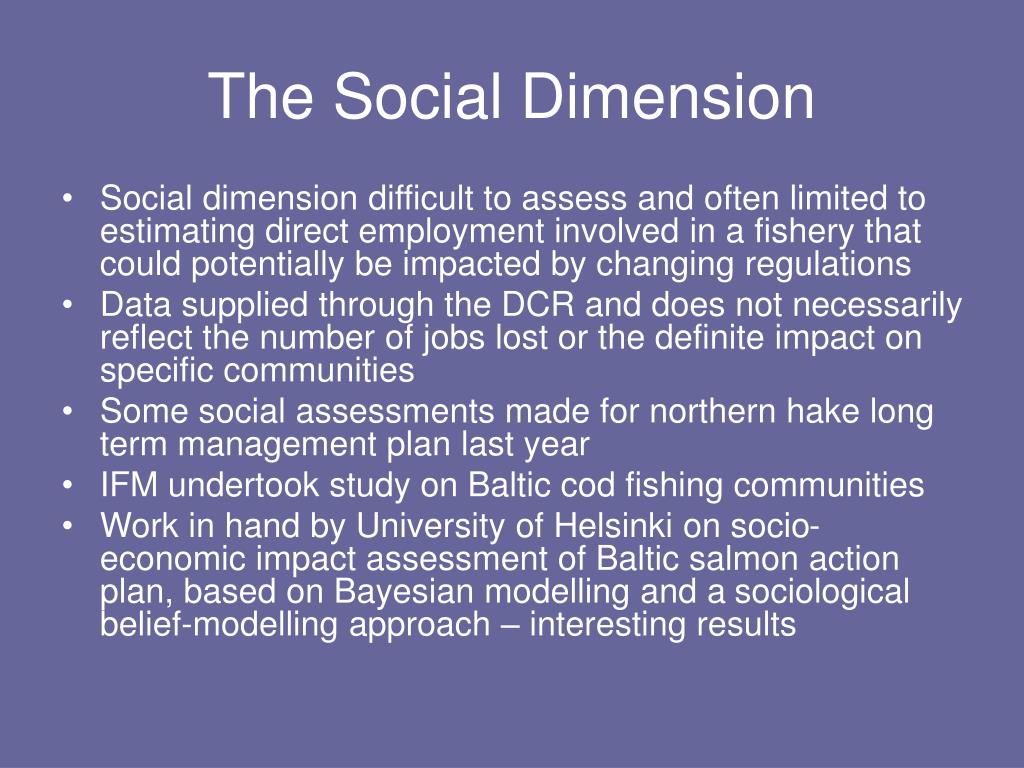 The Social Dimension

• Social dimension difficult to assess and often limited to estimating direct employment involved in a fishery that could potentially be impacted by changing regulations
• Data supplied through the DCR and does not necessarily reflect the number of jobs lost or the definite impact on specific communities
• Some social assessments made for northern hake long term management plan last year
• IFM undertook study on Baltic cod fishing communities
• Work in hand by University of Helsinki on socio-economic impact assessment of Baltic salmon action plan, based on Bayesian modelling and a sociological belief-modelling approach – interesting results